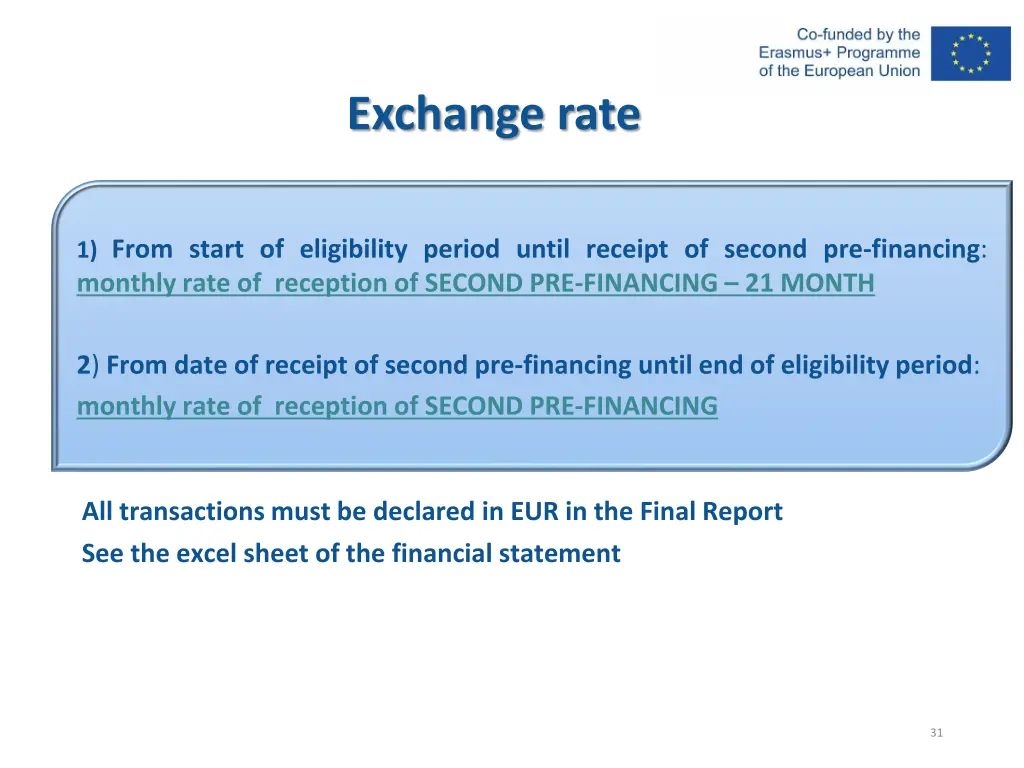 Co-funded by the Erasmus+ Programme of the European Union

Exchange rate

1) From start of eligibility period until receipt of second pre-financing: monthly rate of reception of SECOND PRE-FINANCING – 21 MONTH

2) From date of receipt of second pre-financing until end of eligibility period: monthly rate of reception of SECOND PRE-FINANCING

All transactions must be declared in EUR in the Final Report
See the excel sheet of the financial statement

31